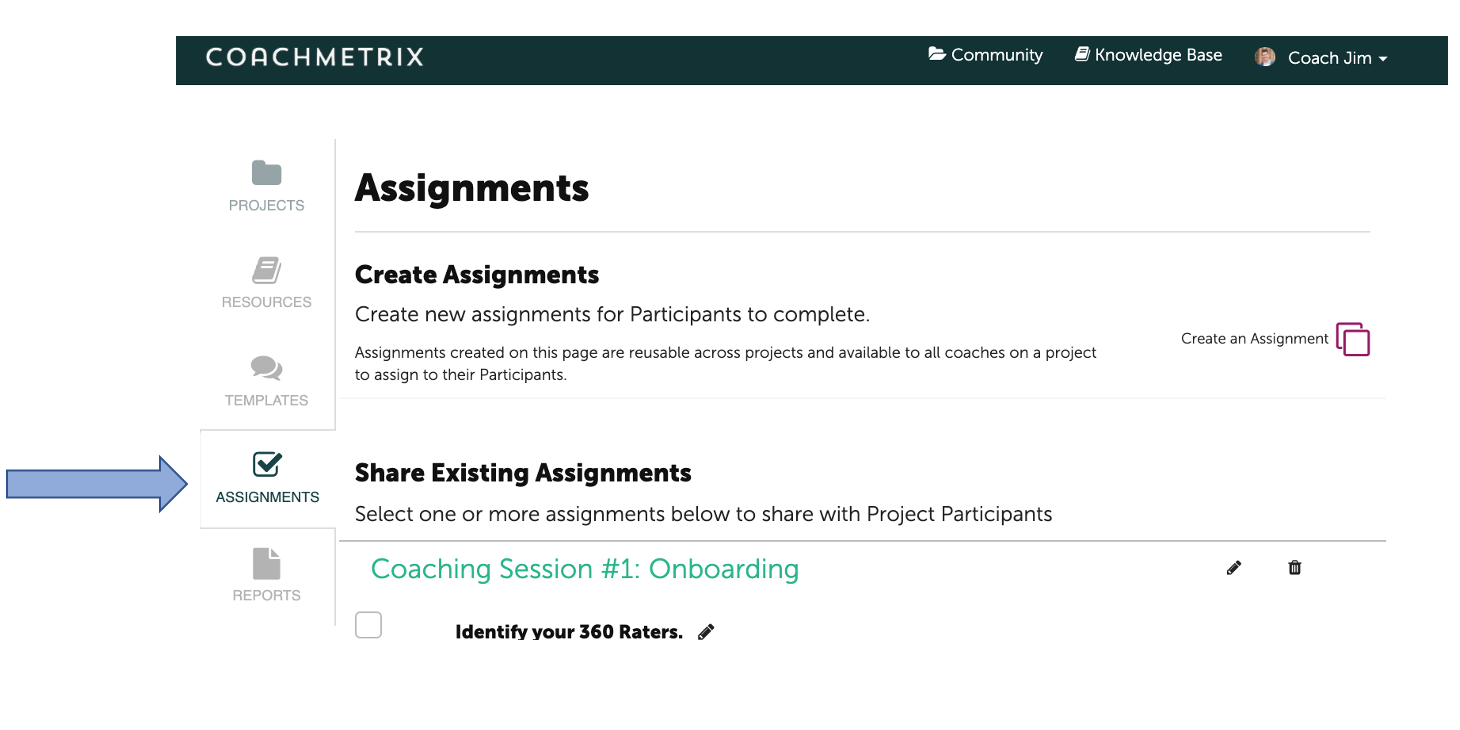 COACHMETRIX

Community Knowledge Base Coach Jim

PROJECTS

RESOURCES

TEMPLATES

ASSIGNMENTS

REPORTS

Assignments

Create Assignments

Create new assignments for Participants to complete.

Assignments created on this page are reusable across projects and available to all coaches on a project to assign to their Participants.

Create an Assignment

Share Existing Assignments

Select one or more assignments below to share with Project Participants

Coaching Session #1: Onboarding

Identify your 360 Raters.